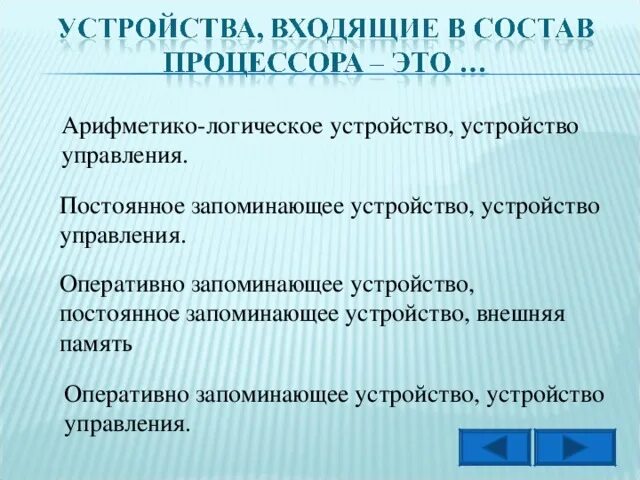 УСТРОЙСТВА, ВХОДЯЩИЕ В СОСТАВ ПРОЦЕССОРА – ЭТО …

Арифметико-логическое устройство, устройство управления.

Постоянное запоминающее устройство, устройство управления.

Оперативно запоминающее устройство, постоянное запоминающее устройство, внешняя память

Оперативно запоминающее устройство, устройство управления.